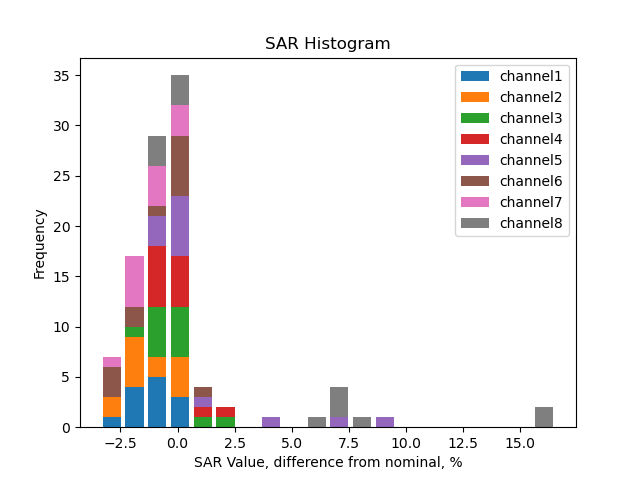 SAR Histogram

channel1
channel2
channel3
channel4
channel5
channel6
channel7
channel8

Frequency

35
30
25
20
15
10
5
0

−2.5
0.0
2.5
5.0
7.5
10.0
12.5
15.0

SAR Value, difference from nominal, %